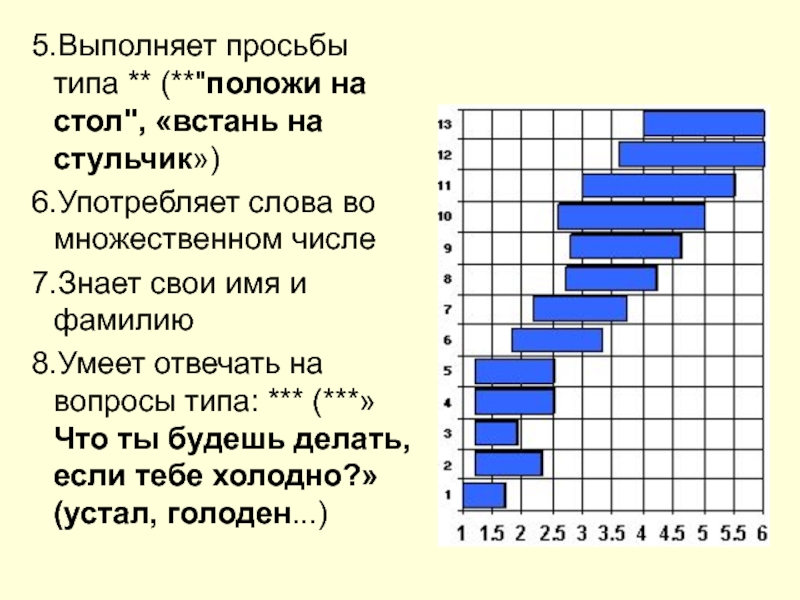 5.Выполняет просьбы типа ** (**"положи на стол", «встань на стульчик»)

6.Употребляет слова во множественном числе

7.Знает свои имя и фамилию

8.Умеет отвечать на вопросы типа: *** (***» Что ты будешь делать, если тебе холодно?» (устал, голоден...)

13
12
11
10
9
8
7
6
5
4
3
2
1

1 1.5 2 2.5 3 3.5 4 4.5 5 5.5 6